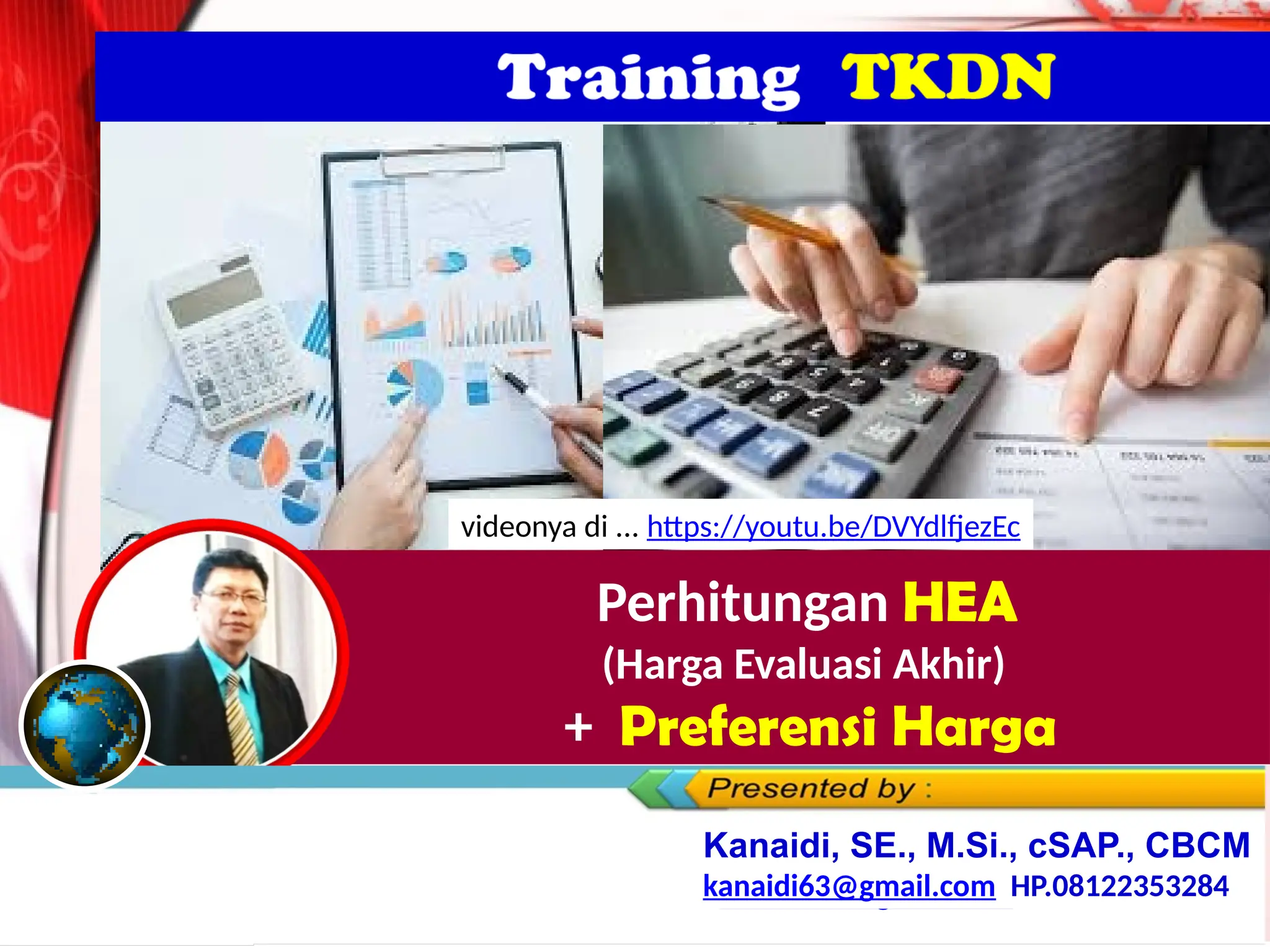 Training TKDN

videonya di ... https://youtu.be/DVYdlfjezEc

Perhitungan HEA
(Harga Evaluasi Akhir)
+ Preferensi Harga

Presented by :

Kanaidi, SE., M.Si., cSAP., CBCM
kanaidi63@gmail.com HP.08122353284